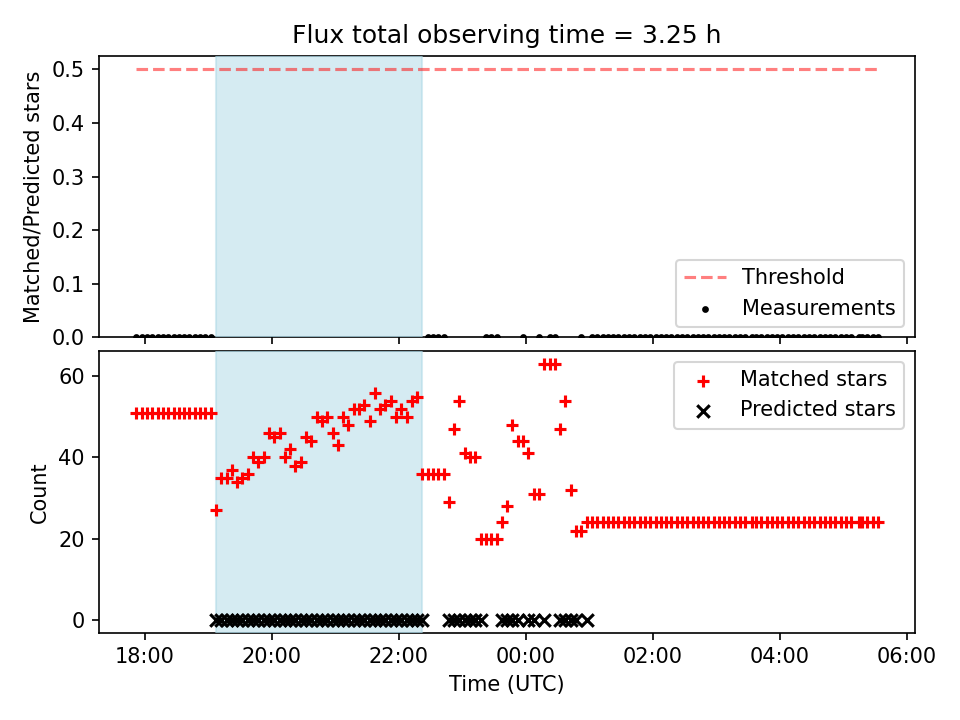 Flux total observing time = 3.25 h

Matched/Predicted stars

0.5
0.4
0.3
0.2
0.1
0.0

Threshold
Measurements

Count

60
40
20
0

Matched stars
Predicted stars

18:00
20:00
22:00
00:00
02:00
04:00
06:00

Time (UTC)